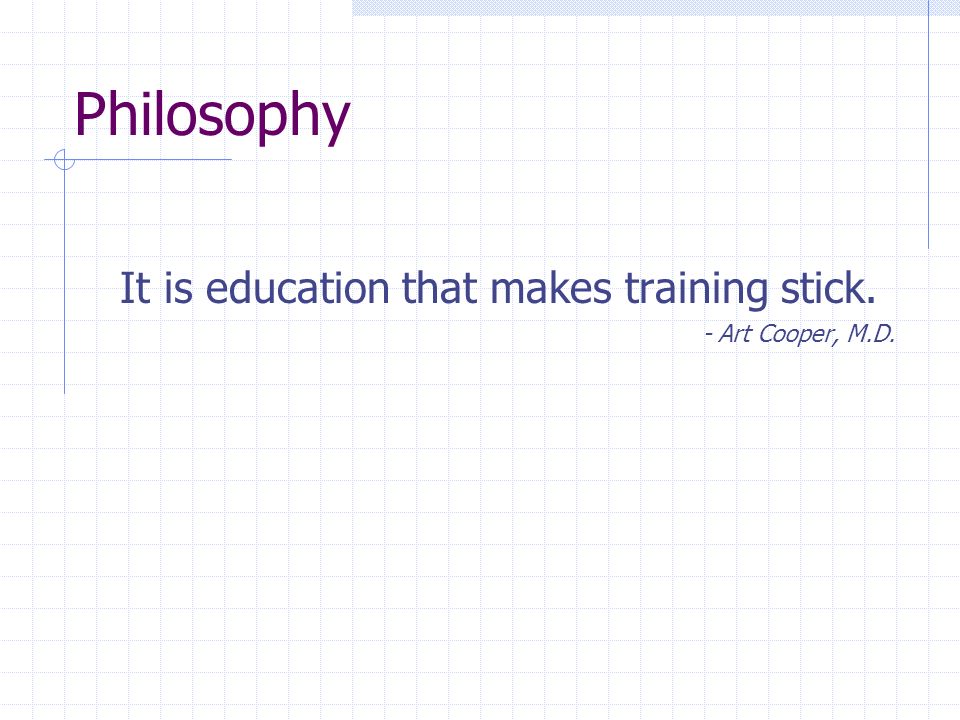 Philosophy

It is education that makes training stick.

- Art Cooper, M.D.